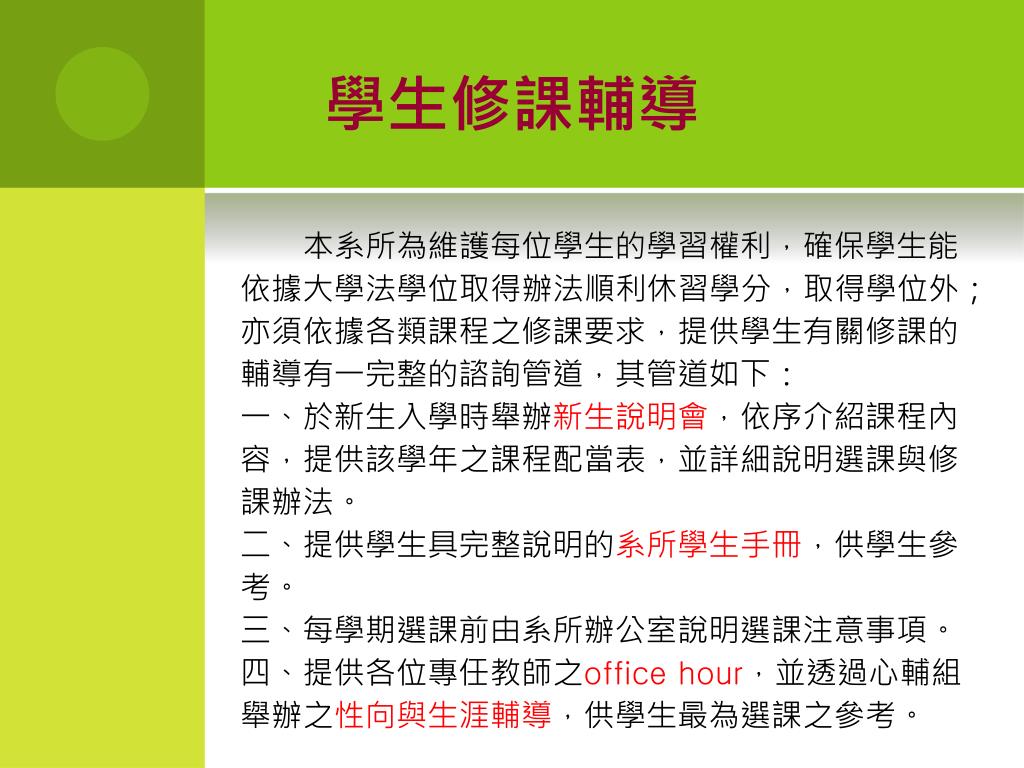 學生修課輔導

本系所為維護每位學生的學習權利，確保學生能依據大學法學位取得辦法順利休習學分，取得學位外；亦須依據各類課程之修課要求，提供學生有關修課的輔導有一完整的諮詢管道，其管道如下：

一、於新生入學時舉辦新生說明會，依序介紹課程內容，提供該學年之課程配當表，並詳細說明選課與修課辦法。

二、提供學生具完整說明的系所學生手冊，供學生參考。

三、每學期選課前由系所辦公室說明選課注意事項。

四、提供各位專任教師之office hour，並透過心輔組舉辦之性向與生涯輔導，供學生最為選課之參考。